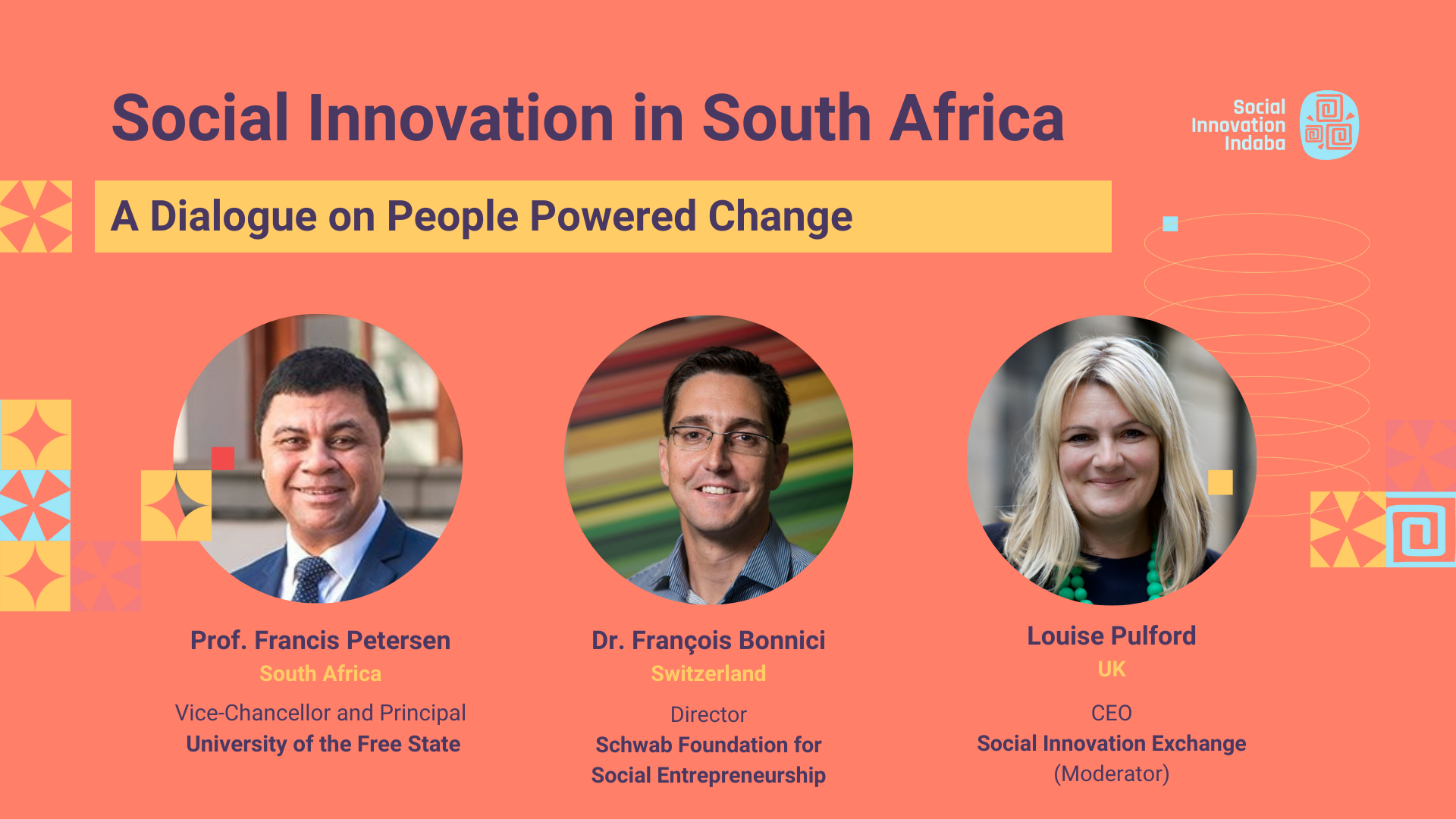 Social Innovation in South Africa

Social Innovation Indaba

A Dialogue on People Powered Change

Prof. Francis Petersen
South Africa
Vice-Chancellor and Principal
University of the Free State

Dr. François Bonnici
Switzerland
Director
Schwab Foundation for Social Entrepreneurship

Louise Pulford
UK
CEO
Social Innovation Exchange
(Moderator)